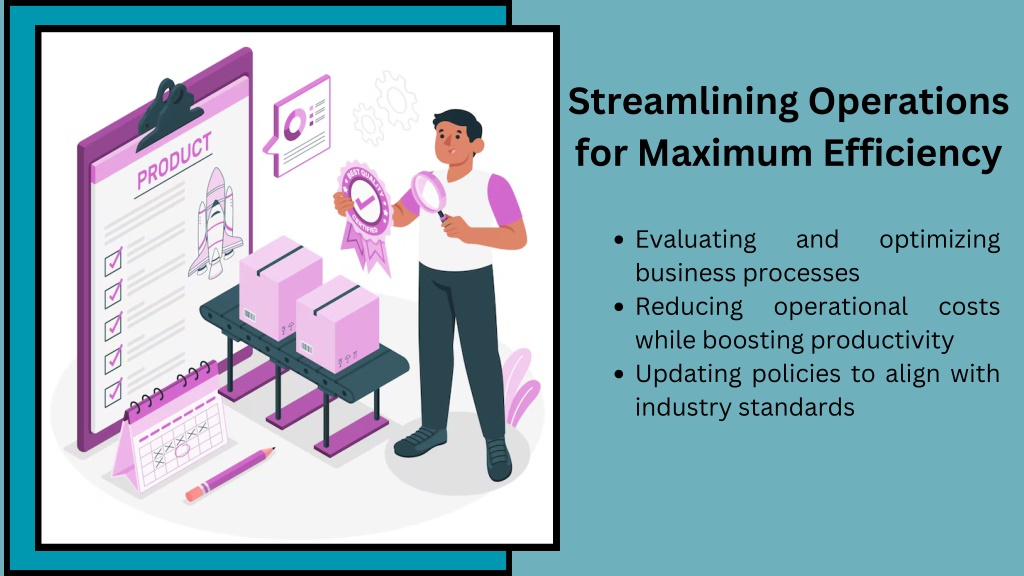 PRODUCT

BEST QUALITY CERTIFIED

Streamlining Operations for Maximum Efficiency

• Evaluating and optimizing business processes
• Reducing operational costs while boosting productivity
• Updating policies to align with industry standards